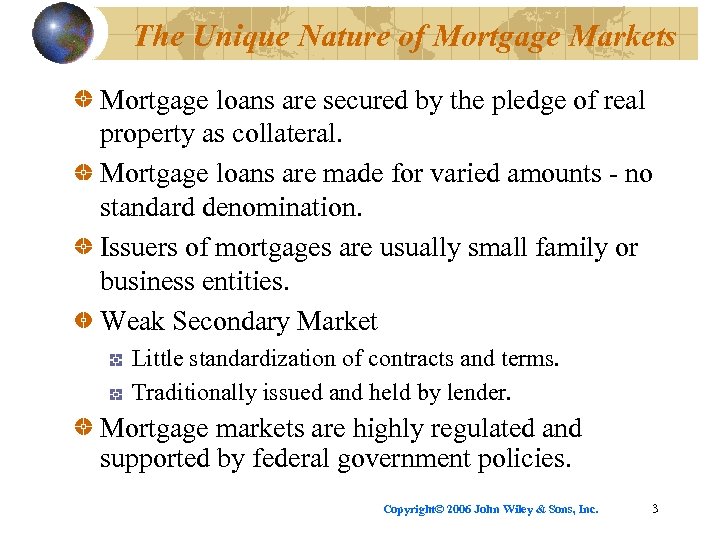 The Unique Nature of Mortgage Markets

Mortgage loans are secured by the pledge of real property as collateral.

Mortgage loans are made for varied amounts - no standard denomination.

Issuers of mortgages are usually small family or business entities.

Weak Secondary Market

Little standardization of contracts and terms.

Traditionally issued and held by lender.

Mortgage markets are highly regulated and supported by federal government policies.

Copyright© 2006 John Wiley & Sons, Inc. 3